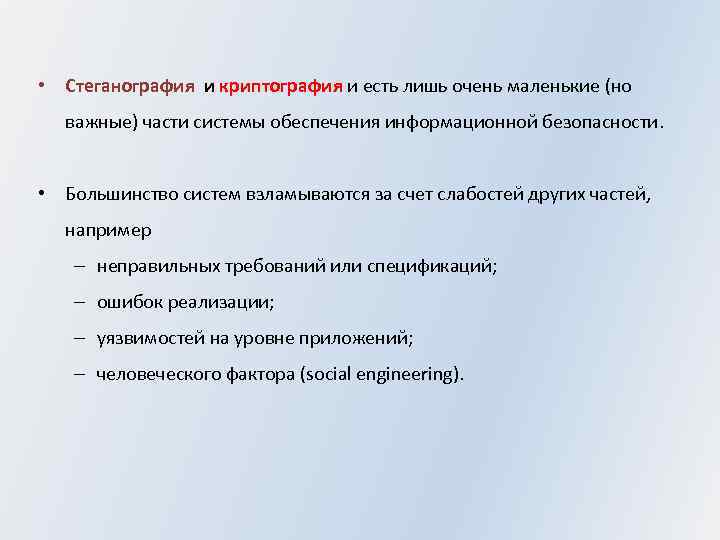 • Стеганография и криптография и есть лишь очень маленькие (но важные) части системы обеспечения информационной безопасности.

• Большинство систем взламываются за счет слабостей других частей, например
– неправильных требований или спецификаций;
– ошибок реализации;
– уязвимостей на уровне приложений;
– человеческого фактора (social engineering).